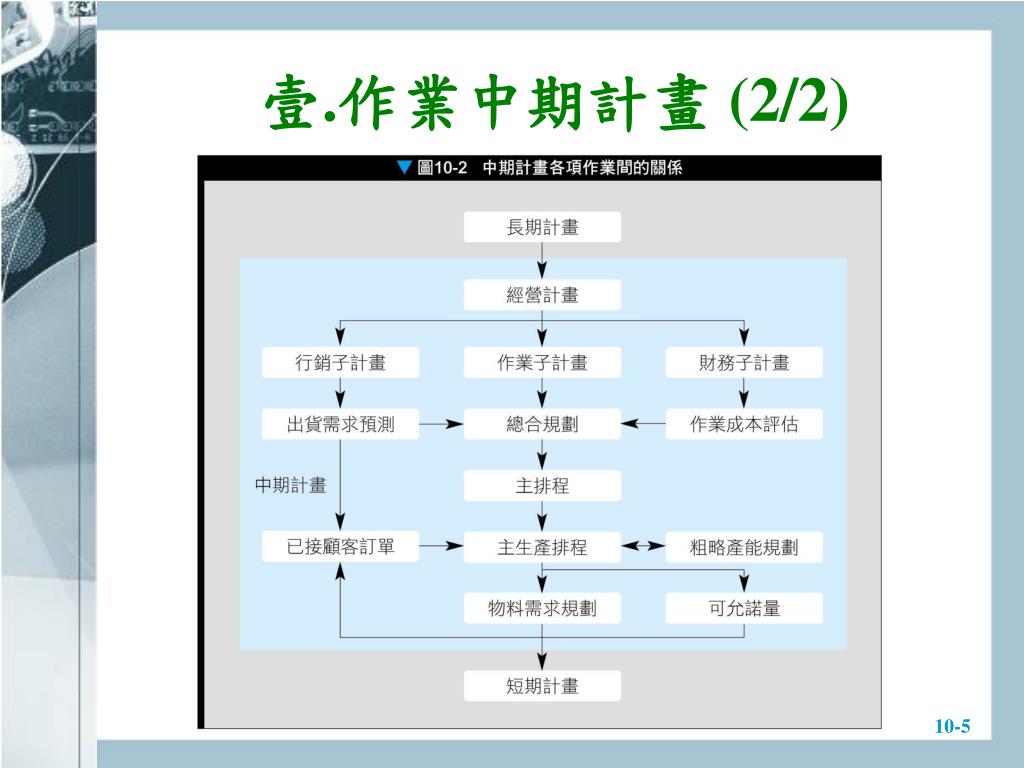 壹.作業中期計畫 (2/2)

▼ 圖10-2 中期計畫各項作業間的關係

長期計畫

經營計畫

行銷子計畫

作業子計畫

財務子計畫

出貨需求預測

總合規劃

作業成本評估

中期計畫

主排程

已接顧客訂單

主生產排程

粗略產能規劃

物料需求規劃

可允諾量

短期計畫

10-5